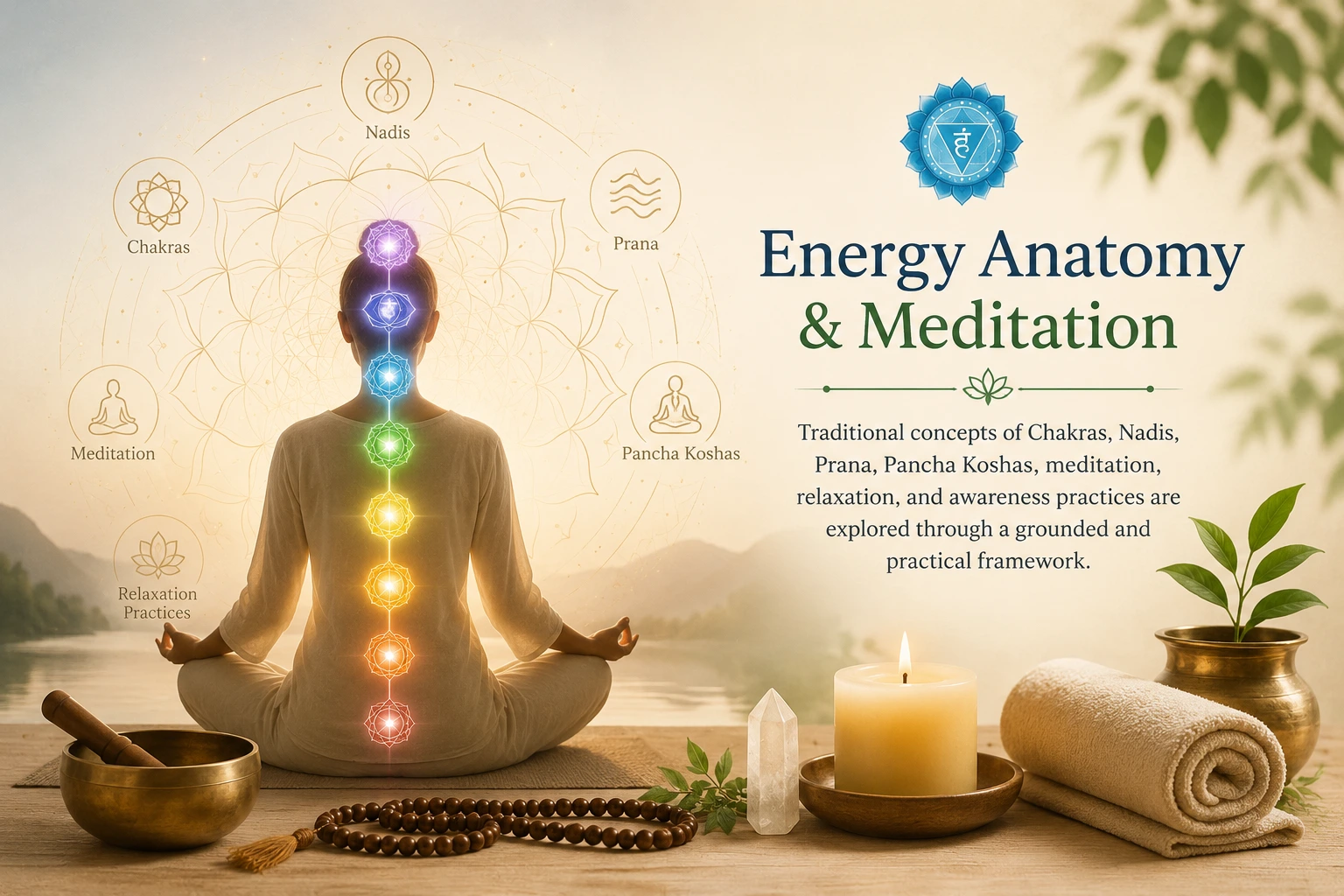 Nadis

Chakras

Prana

Meditation

Pancha Koshas

Relaxation Practices

हं

Energy Anatomy & Meditation

Traditional concepts of Chakras, Nadis, Prana, Pancha Koshas, meditation, relaxation, and awareness practices are explored through a grounded and practical framework.